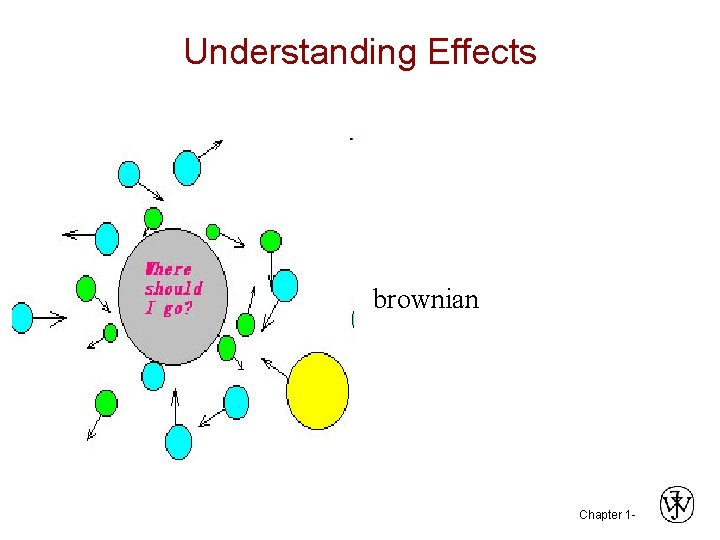 Understanding Effects

Where should I go?

brownian

Chapter 1-